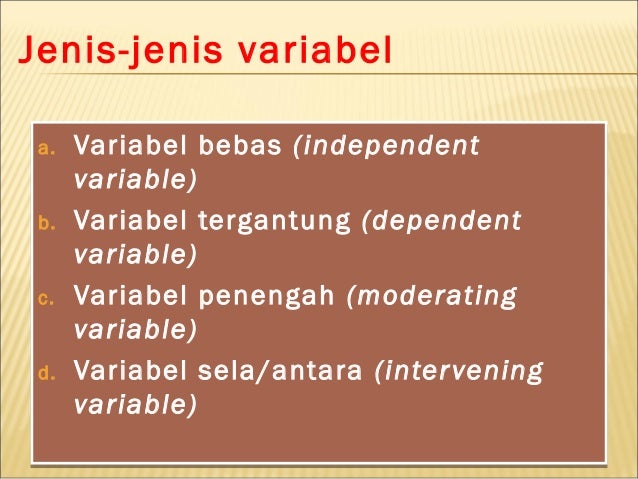 Jenis-jenis variabel

a. Variabel bebas (independent variable)
b. Variabel tergantung (dependent variable)
c. Variabel penengah (moderating variable)
d. Variabel sela/antara (intervening variable)